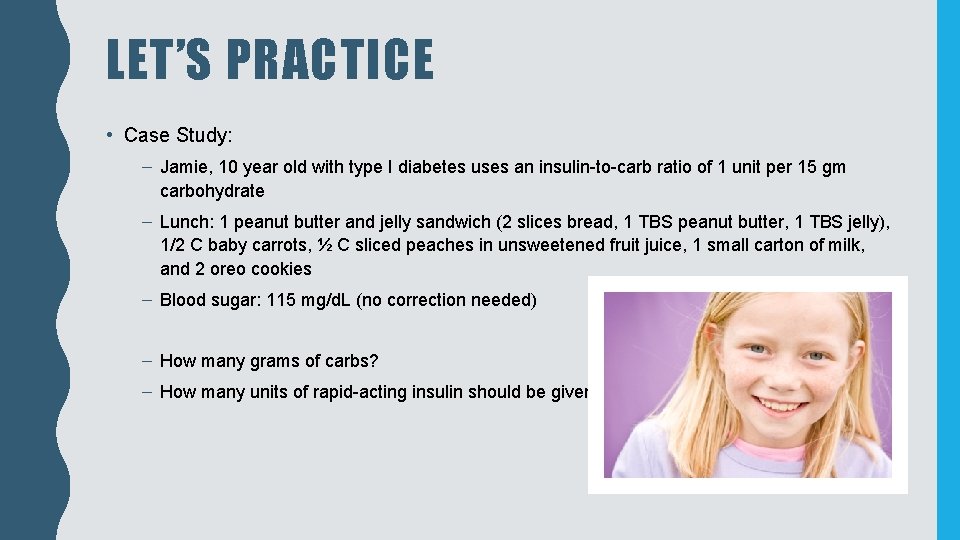 LET'S PRACTICE

• Case Study:

– Jamie, 10 year old with type I diabetes uses an insulin-to-carb ratio of 1 unit per 15 gm carbohydrate

– Lunch: 1 peanut butter and jelly sandwich (2 slices bread, 1 TBS peanut butter, 1 TBS jelly), 1/2 C baby carrots, ½ C sliced peaches in unsweetened fruit juice, 1 small carton of milk, and 2 oreo cookies

– Blood sugar: 115 mg/dL (no correction needed)

– How many grams of carbs?

– How many units of rapid-acting insulin should be given